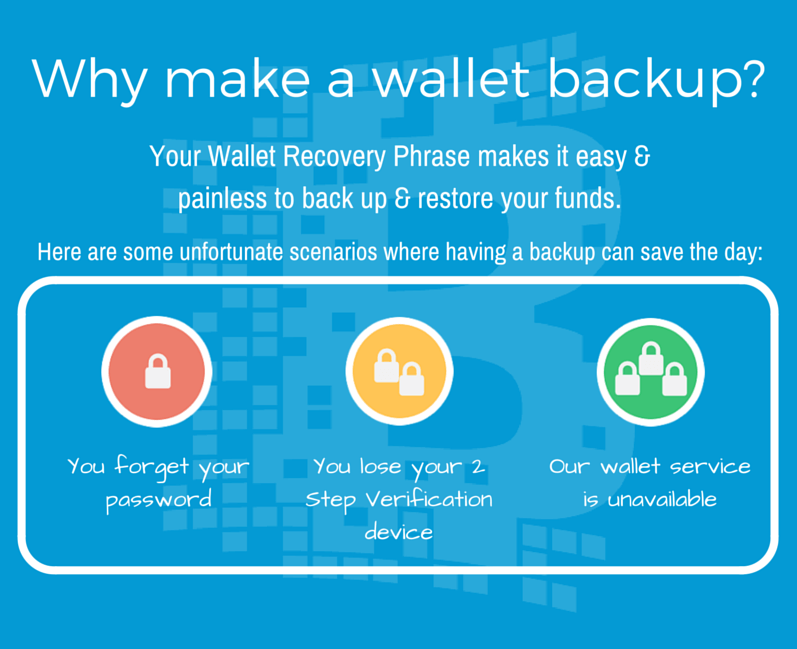 Why make a wallet backup?

Your Wallet Recovery Phrase makes it easy & painless to back up & restore your funds.

Here are some unfortunate scenarios where having a backup can save the day:

You forget your password

You lose your 2 Step Verification device

Our wallet service is unavailable